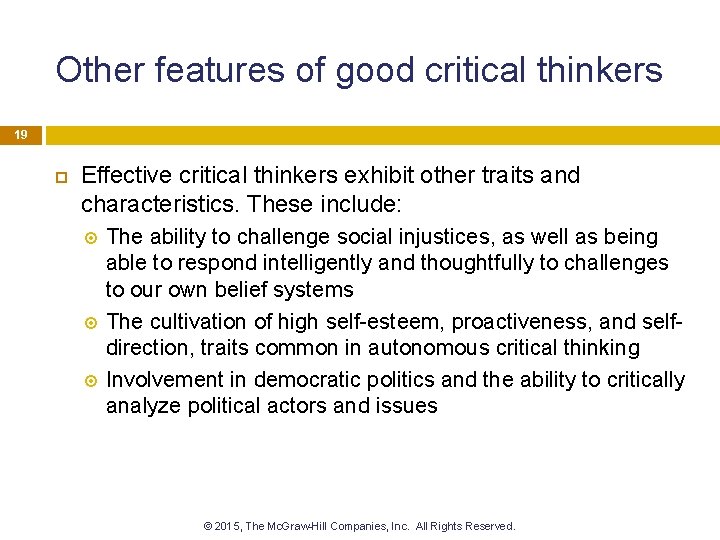 Other features of good critical thinkers

19

Effective critical thinkers exhibit other traits and characteristics. These include:

The ability to challenge social injustices, as well as being able to respond intelligently and thoughtfully to challenges to our own belief systems

The cultivation of high self-esteem, proactiveness, and self-direction, traits common in autonomous critical thinking

Involvement in democratic politics and the ability to critically analyze political actors and issues

© 2015, The McGraw-Hill Companies, Inc. All Rights Reserved.